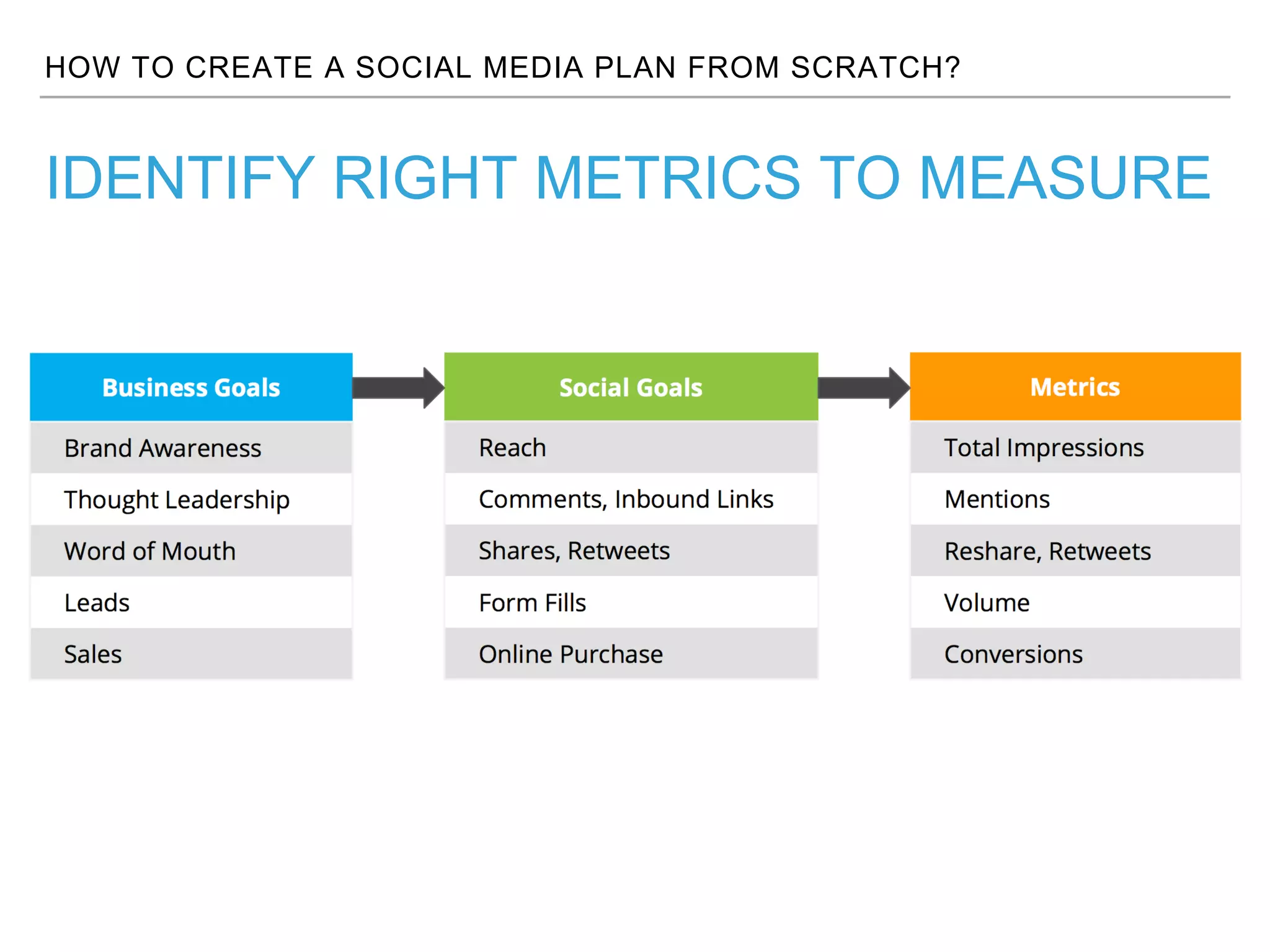 HOW TO CREATE A SOCIAL MEDIA PLAN FROM SCRATCH?

IDENTIFY RIGHT METRICS TO MEASURE

| Business Goals | Social Goals | Metrics |
|---|---|---|
| Brand Awareness | Reach | Total Impressions |
| Thought Leadership | Comments, Inbound Links | Mentions |
| Word of Mouth | Shares, Retweets | Reshare, Retweets |
| Leads | Form Fills | Volume |
| Sales | Online Purchase | Conversions |